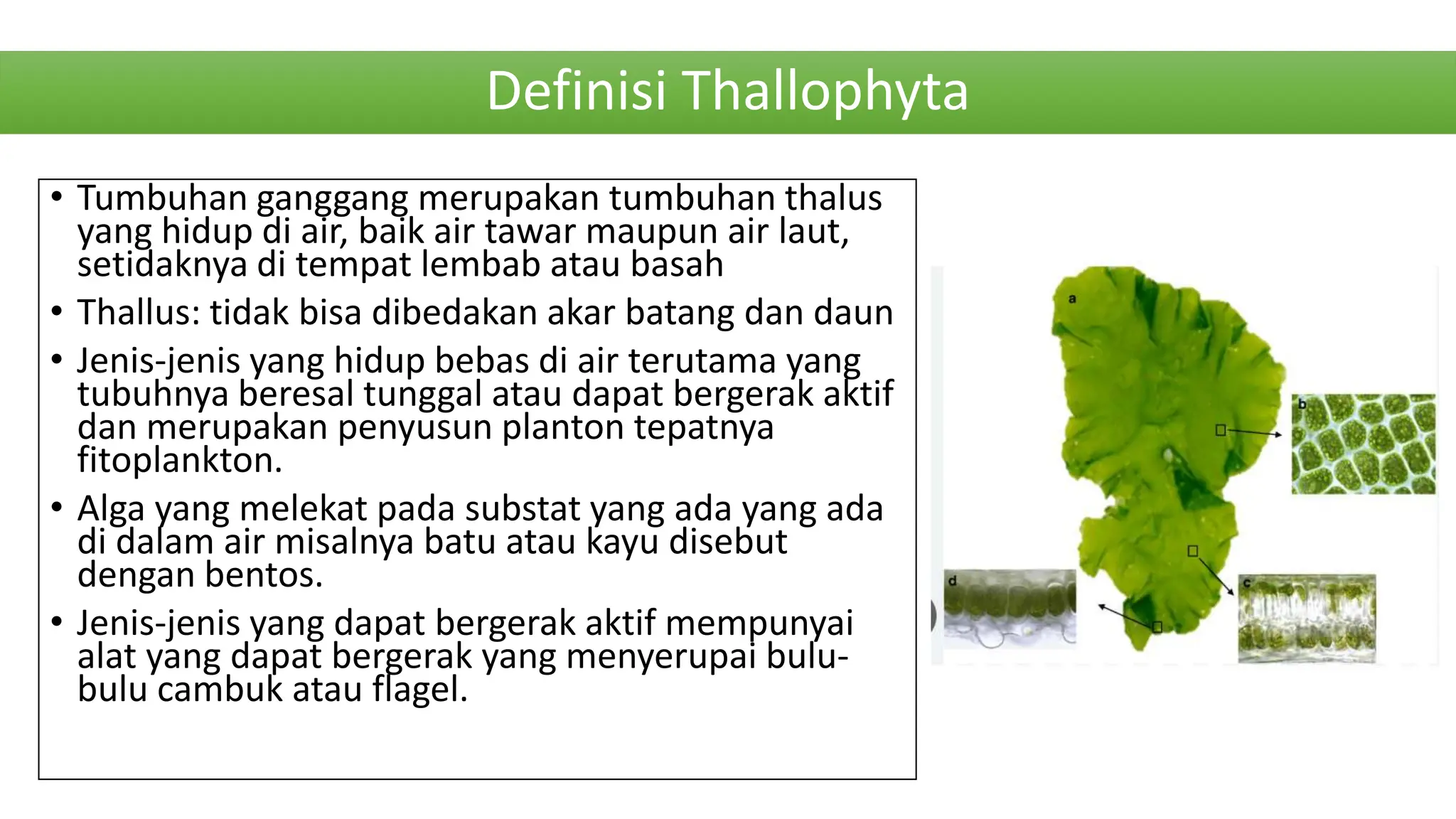 Definisi Thallophyta

• Tumbuhan ganggang merupakan tumbuhan thalus yang hidup di air, baik air tawar maupun air laut, setidaknya di tempat lembab atau basah

• Thallus: tidak bisa dibedakan akar batang dan daun

• Jenis-jenis yang hidup bebas di air terutama yang tubuhnya beresal tunggal atau dapat bergerak aktif dan merupakan penyusun planton tepatnya fitoplankton.

• Alga yang melekat pada substat yang ada yang ada di dalam air misalnya batu atau kayu disebut dengan bentos.

• Jenis-jenis yang dapat bergerak aktif mempunyai alat yang dapat bergerak yang menyerupai bulu-bulu cambuk atau flagel.

a

b

c

d